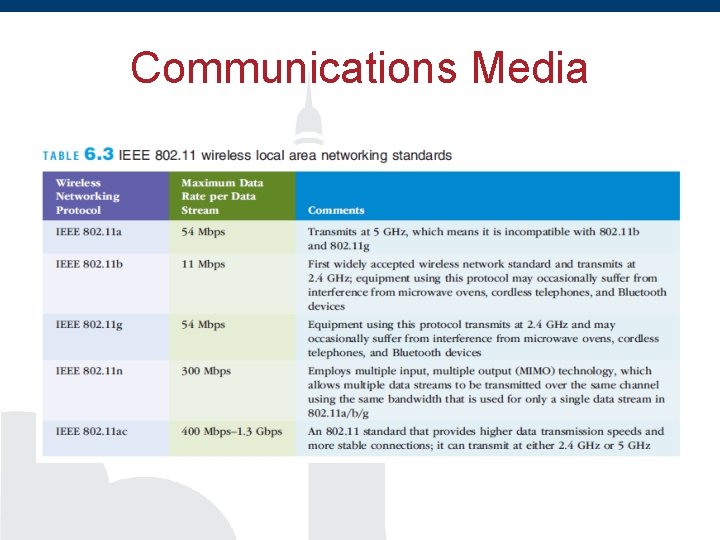 Communications Media

TABLE 6.3 IEEE 802.11 wireless local area networking standards

| Wireless Networking Protocol | Maximum Data Rate per Data Stream | Comments |
|---|---|---|
| IEEE 802.11a | 54 Mbps | Transmits at 5 GHz, which means it is incompatible with 802.11b and 802.11g |
| IEEE 802.11b | 11 Mbps | First widely accepted wireless network standard and transmits at 2.4 GHz; equipment using this protocol may occasionally suffer from interference from microwave ovens, cordless telephones, and Bluetooth devices |
| IEEE 802.11g | 54 Mbps | Equipment using this protocol transmits at 2.4 GHz and may occasionally suffer from interference from microwave ovens, cordless telephones, and Bluetooth devices |
| IEEE 802.11n | 300 Mbps | Employs multiple input, multiple output (MIMO) technology, which allows multiple data streams to be transmitted over the same channel using the same bandwidth that is used for only a single data stream in 802.11a/b/g |
| IEEE 802.11ac | 400 Mbps–1.3 Gbps | An 802.11 standard that provides higher data transmission speeds and more stable connections; it can transmit at either 2.4 GHz or 5 GHz |